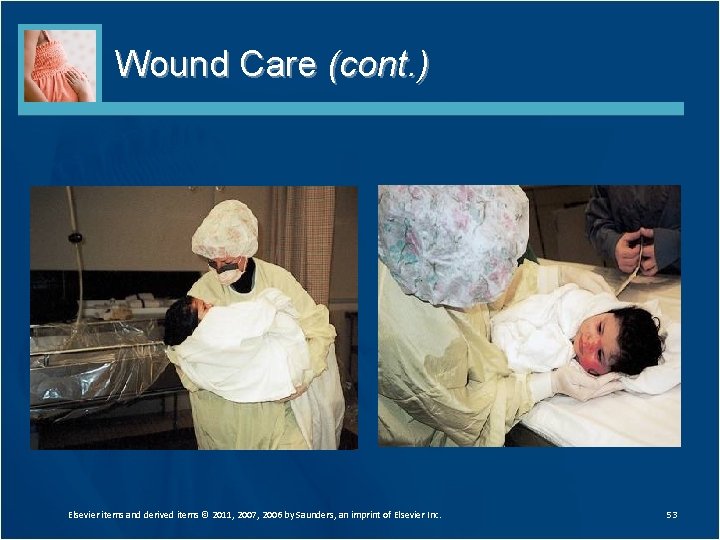 Wound Care (cont.)

Elsevier items and derived items © 2011, 2007, 2006 by Saunders, an imprint of Elsevier Inc.

53